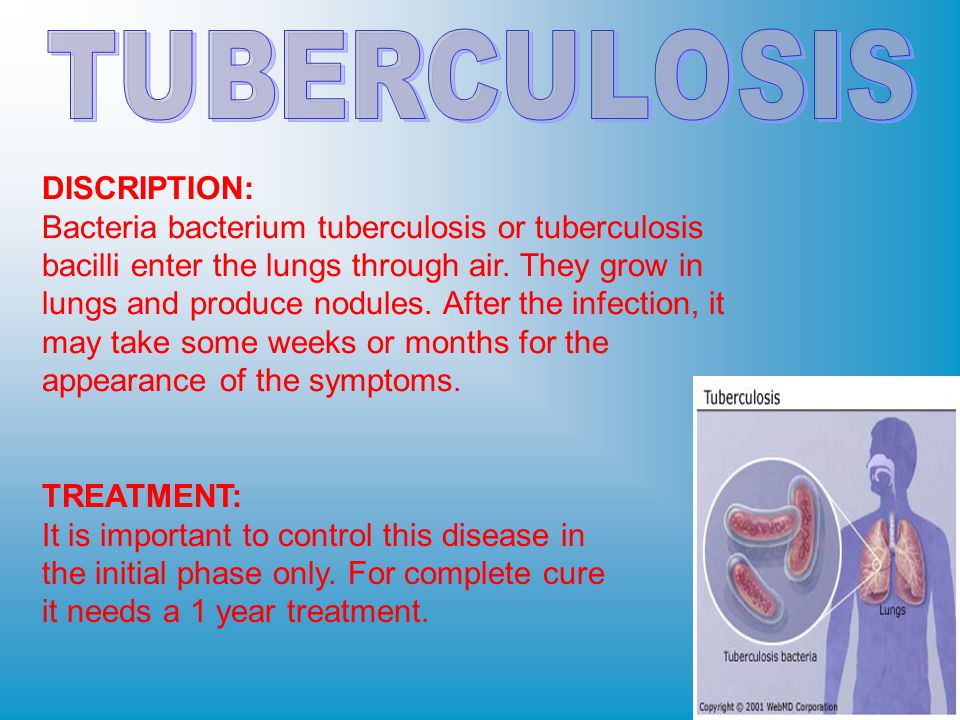 TUBERCULOSIS

DISCRIPTION:
Bacteria bacterium tuberculosis or tuberculosis bacilli enter the lungs through air. They grow in lungs and produce nodules. After the infection, it may take some weeks or months for the appearance of the symptoms.

TREATMENT:
It is important to control this disease in the initial phase only. For complete cure it needs a 1 year treatment.

Tuberculosis

Lungs

Tuberculosis bacteria

Copyright © 2001 WebMD Corporation